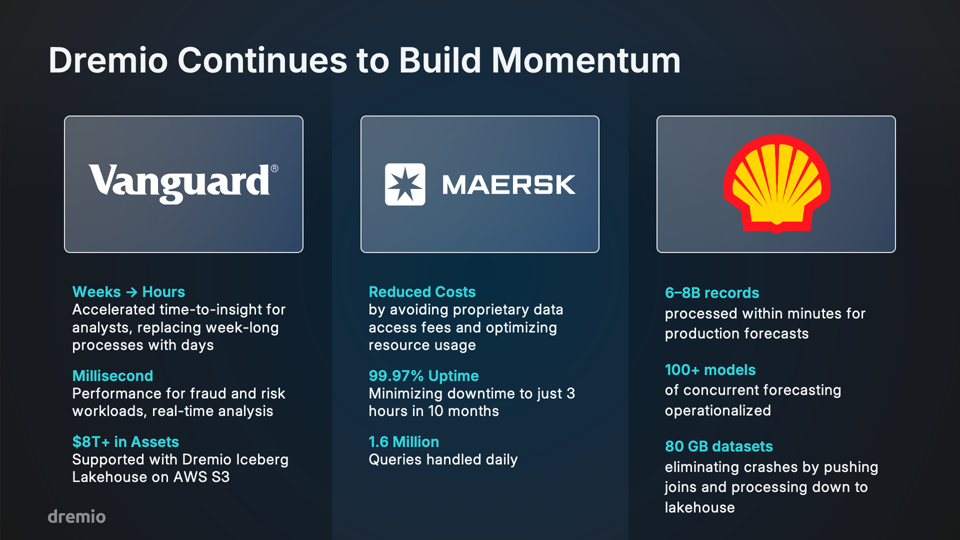 Dremio Continues to Build Momentum

Vanguard®

Weeks → Hours
Accelerated time-to-insight for analysts, replacing week-long processes with days

Millisecond
Performance for fraud and risk workloads, real-time analysis

$8T+ in Assets
Supported with Dremio Iceberg Lakehouse on AWS S3

MAERSK

Reduced Costs
by avoiding proprietary data access fees and optimizing resource usage

99.97% Uptime
Minimizing downtime to just 3 hours in 10 months

1.6 Million
Queries handled daily

6–8B records
processed within minutes for production forecasts

100+ models
of concurrent forecasting operationalized

80 GB datasets
eliminating crashes by pushing joins and processing down to lakehouse

dremio